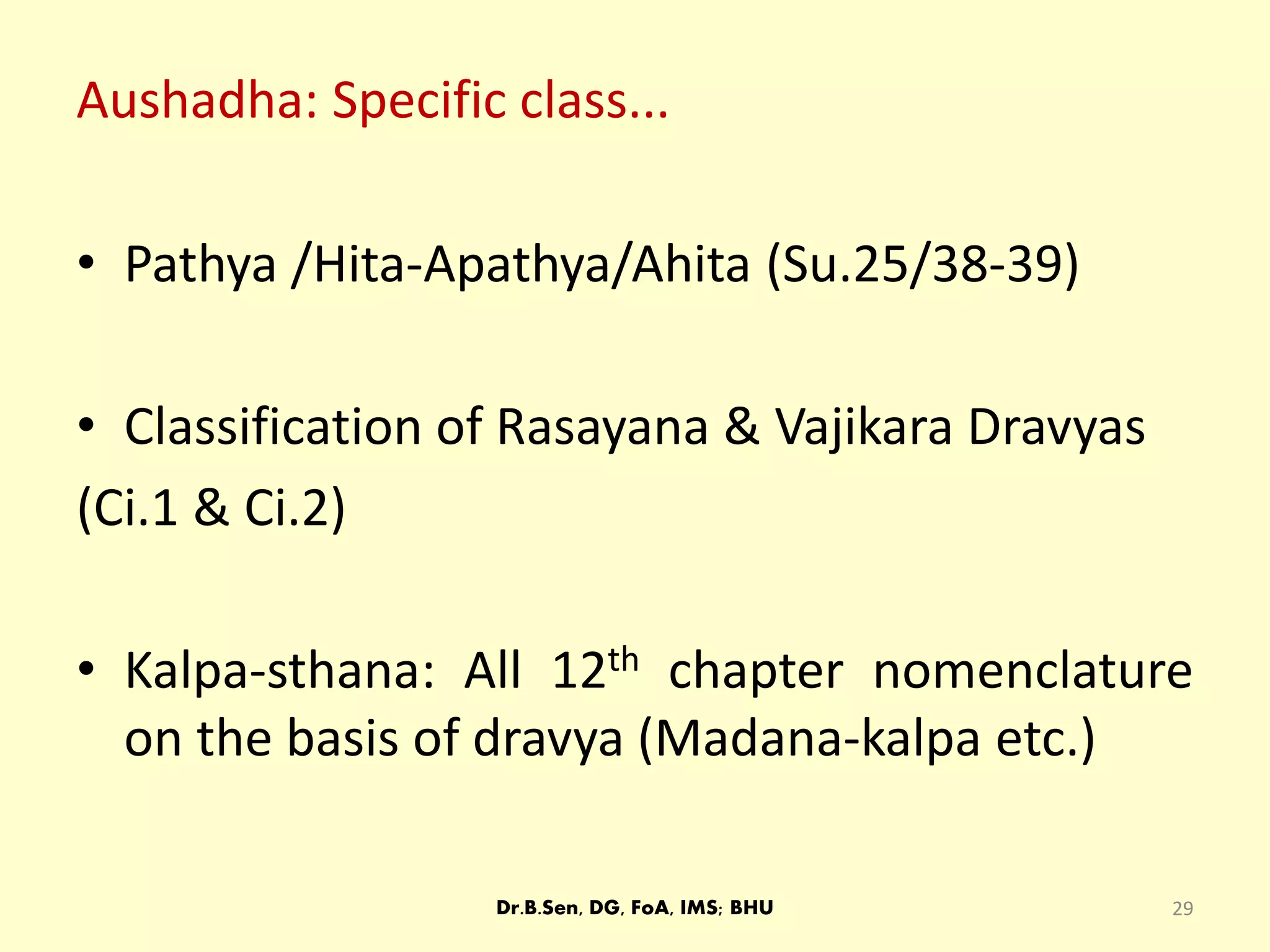 Aushadha: Specific class...

• Pathya /Hita-Apathya/Ahita (Su.25/38-39)

• Classification of Rasayana & Vajikara Dravyas (Ci.1 & Ci.2)

• Kalpa-sthana: All 12$^{th}$ chapter nomenclature on the basis of dravya (Madana-kalpa etc.)

Dr.B.Sen, DG, FoA, IMS; BHU

29